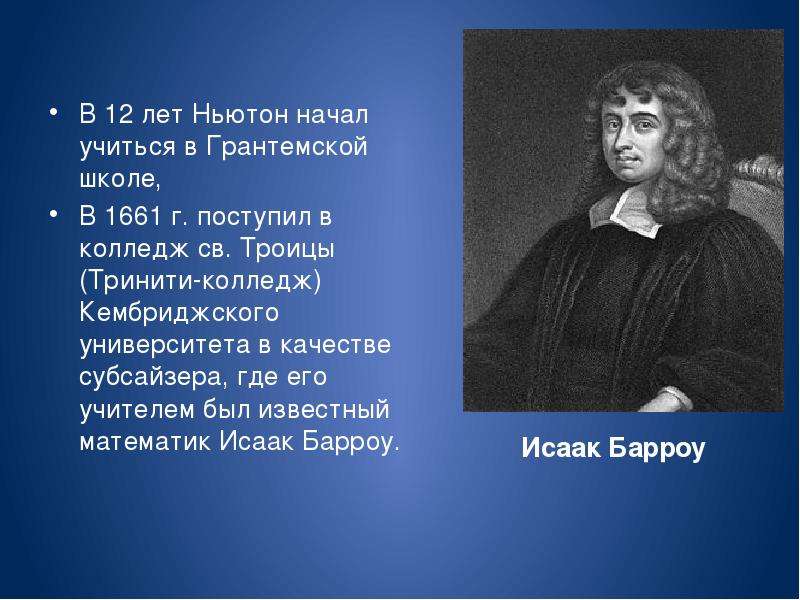 • В 12 лет Ньютон начал учиться в Грантемской школе,

• В 1661 г. поступил в колледж св. Троицы (Тринити-колледж) Кембриджского университета в качестве субсайзера, где его учителем был известный математик Исаак Барроу.

Исаак Барроу